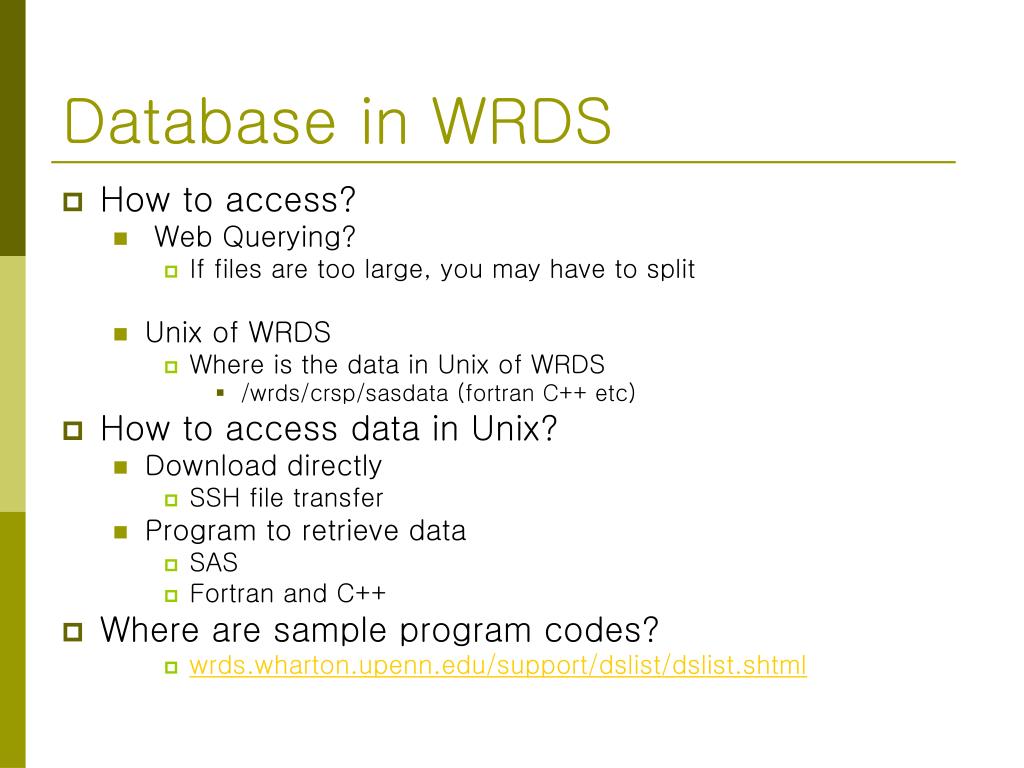 Database in WRDS

How to access?

Web Querying?

If files are too large, you may have to split

Unix of WRDS

Where is the data in Unix of WRDS

/wrds/crsp/sasdata (fortran C++ etc)

How to access data in Unix?

Download directly

SSH file transfer

Program to retrieve data

SAS

Fortran and C++

Where are sample program codes?

wrds.wharton.upenn.edu/support/dslist/dslist.shtml